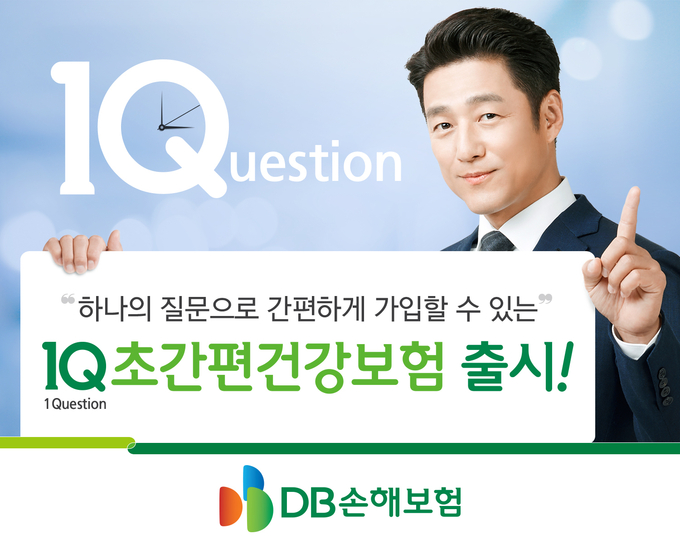 1Question

“하나의 질문으로 간편하게 가입할 수 있는”

1Q 초간편건강보험 출시!

1 Question

DB손해보험